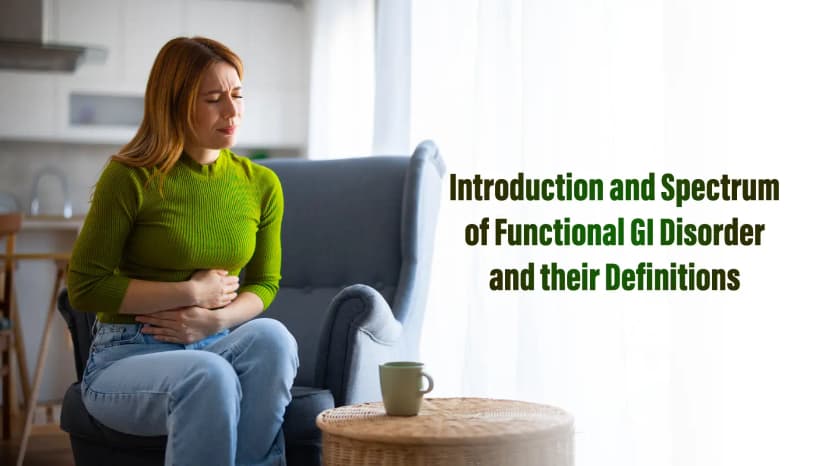 Introduction and Spectrum of Functional GI Disorder and their Definitions